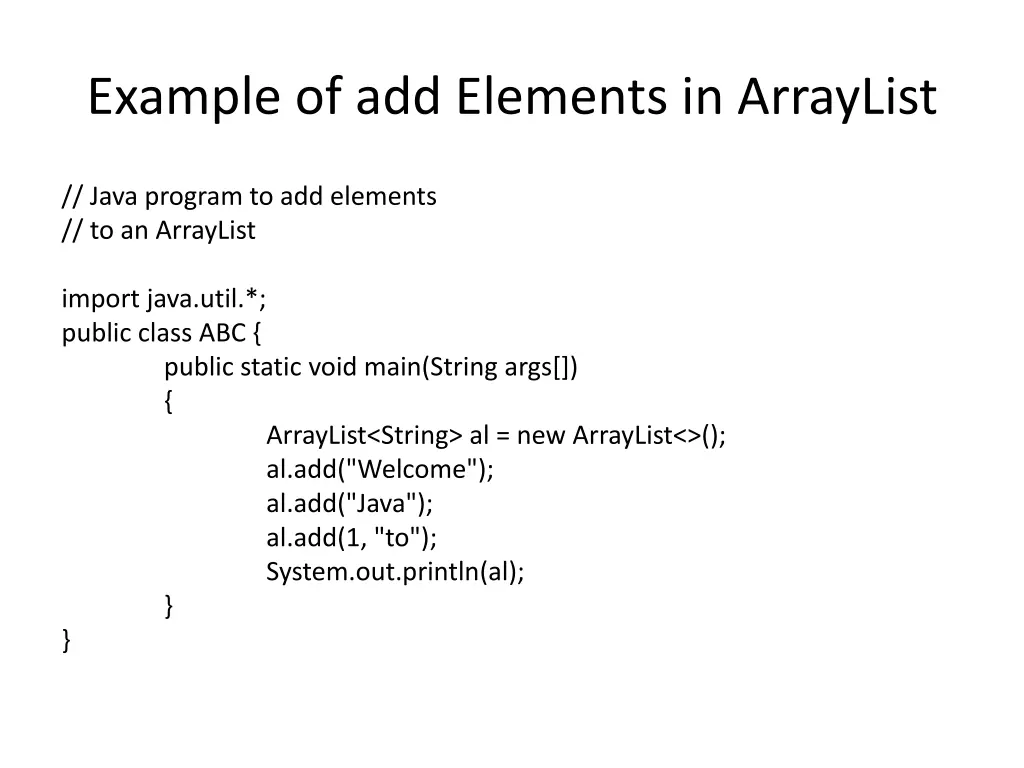 Example of add Elements in ArrayList

// Java program to add elements
// to an ArrayList

import java.util.*;
public class ABC {
public static void main(String args[])
{
ArrayList<String> al = new ArrayList<>();
al.add("Welcome");
al.add("Java");
al.add(1, "to");
System.out.println(al);
}
}